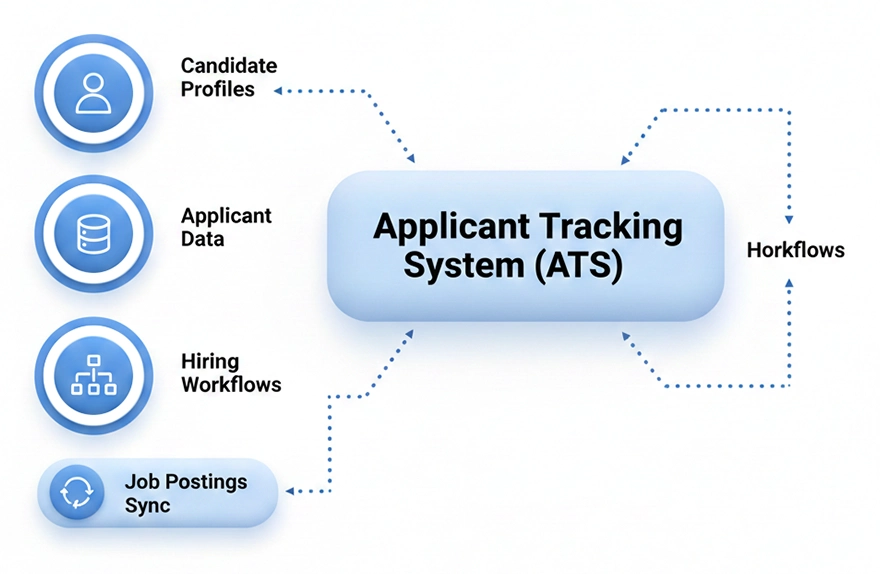 Candidate Profiles

Applicant Data

Hiring Workflows

Job Postings Sync

Applicant Tracking System (ATS)

Horkflows